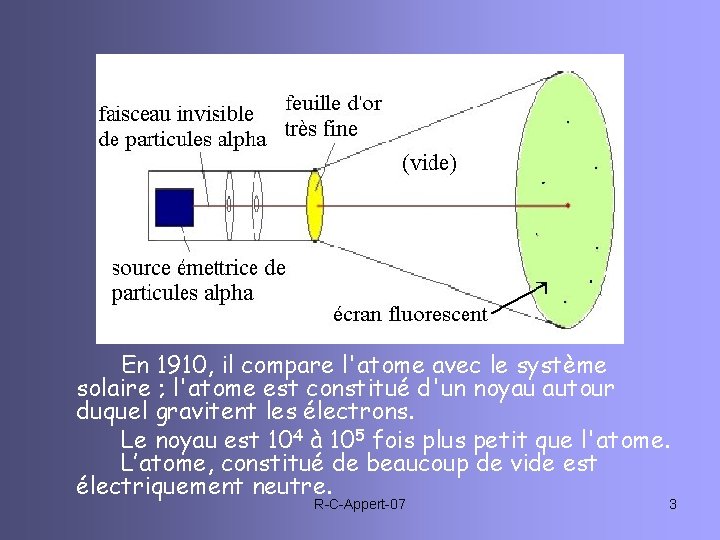 faisceau invisible de particules alpha

feuille d'or très fine

(vide)

source émettrice de particules alpha

écran fluorescent

En 1910, il compare l'atome avec le système solaire ; l'atome est constitué d'un noyau autour duquel gravitent les électrons.

Le noyau est $10^4$ à $10^5$ fois plus petit que l'atome.

L'atome, constitué de beaucoup de vide est électriquement neutre.

R-C-Appert-07

3